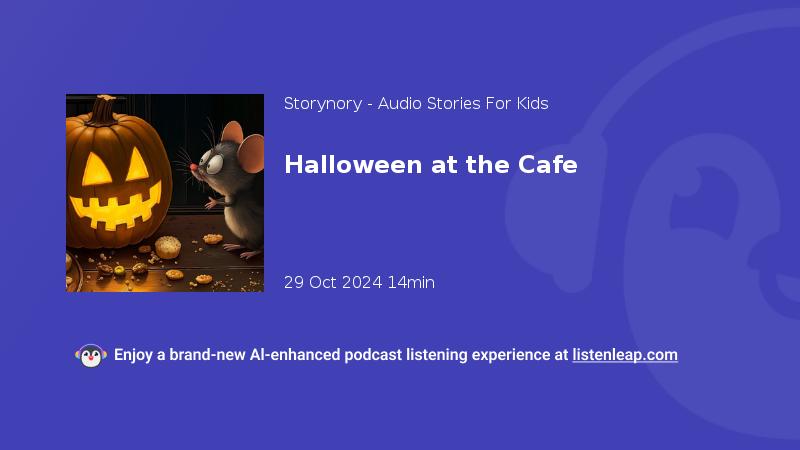 Storynory - Audio Stories For Kids

Halloween at the Cafe

29 Oct 2024 14min

Enjoy a brand-new AI-enhanced podcast listening experience at listenleap.com